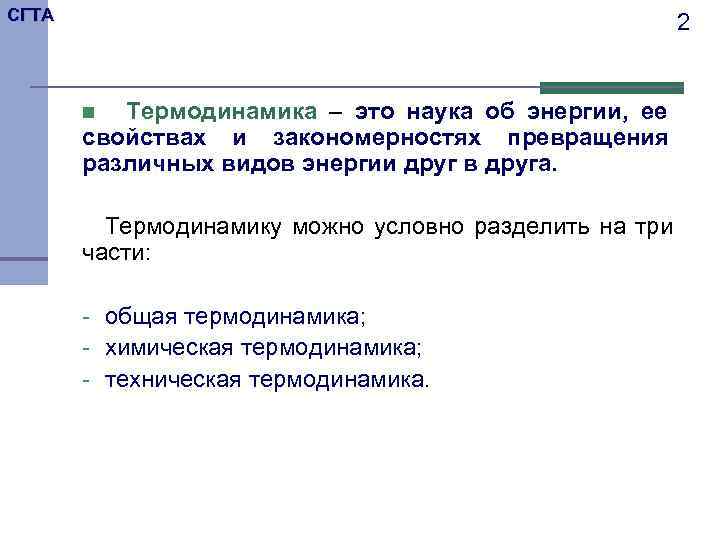 СГТА

2

Термодинамика – это наука об энергии, ее свойствах и закономерностях превращения различных видов энергии друг в друга.

Термодинамику можно условно разделить на три части:

- общая термодинамика;
- химическая термодинамика;
- техническая термодинамика.